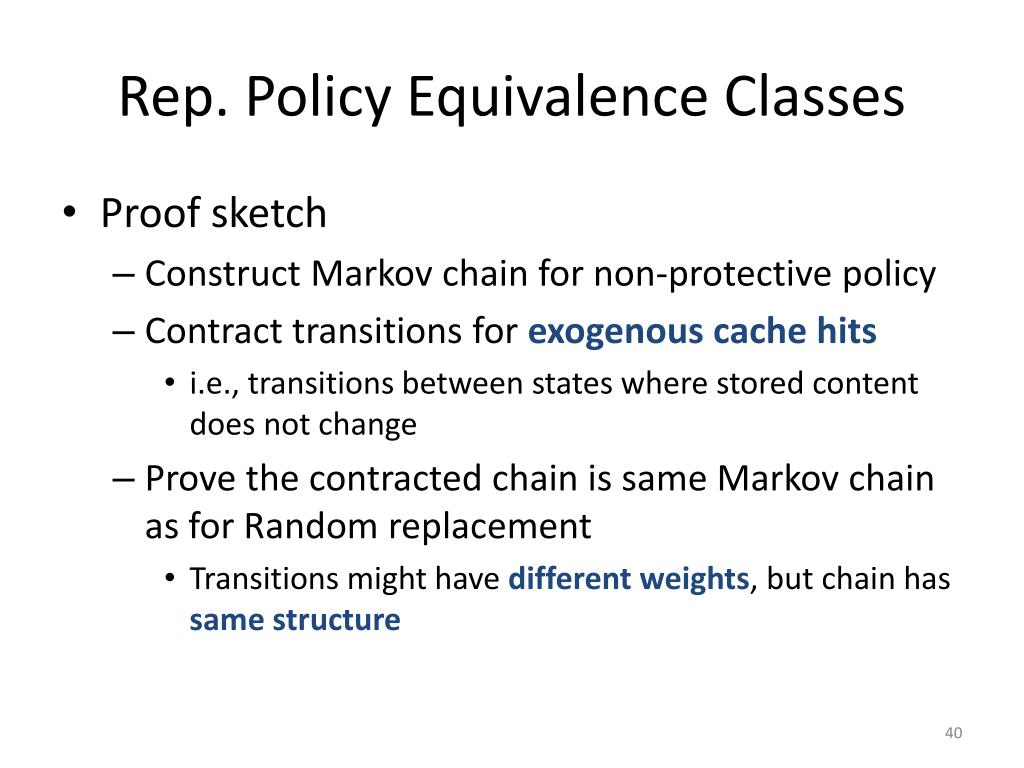 Rep. Policy Equivalence Classes

• Proof sketch
– Construct Markov chain for non-protective policy
– Contract transitions for exogenous cache hits
• i.e., transitions between states where stored content does not change
– Prove the contracted chain is same Markov chain as for Random replacement
• Transitions might have different weights, but chain has same structure

40